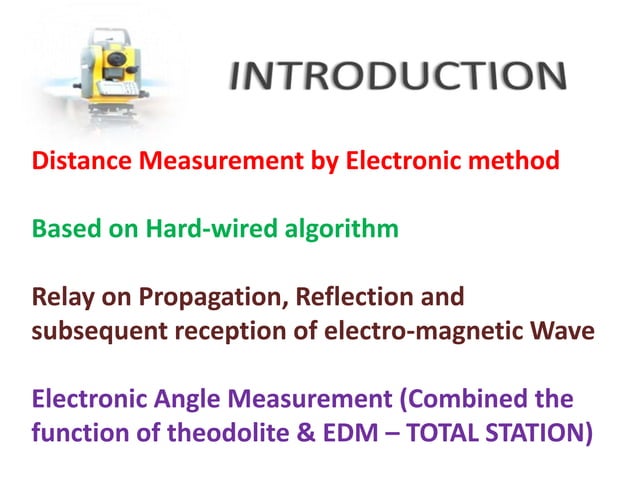 INTRODUCTION

Distance Measurement by Electronic method

Based on Hard-wired algorithm

Relay on Propagation, Reflection and subsequent reception of electro-magnetic Wave

Electronic Angle Measurement (Combined the function of theodolite & EDM – TOTAL STATION)